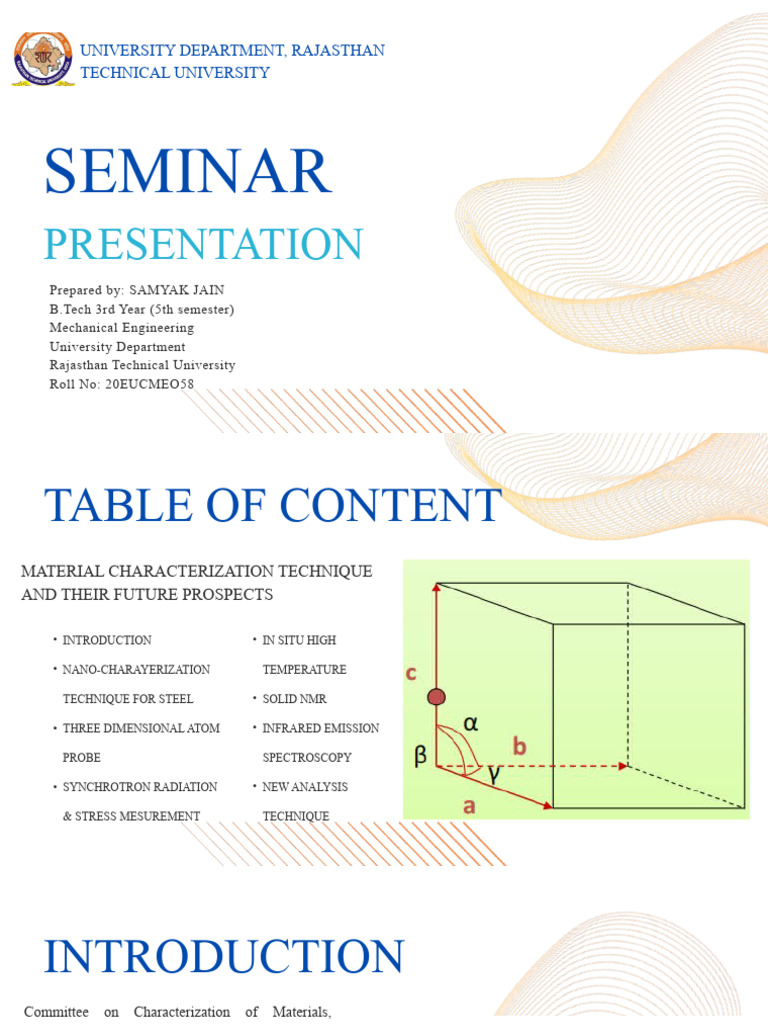 UNIVERSITY DEPARTMENT, RAJASTHAN TECHNICAL UNIVERSITY

SEMINAR

PRESENTATION

Prepared by: SAMYAK JAIN
B.Tech 3rd Year (5th semester)
Mechanical Engineering
University Department
Rajasthan Technical University
Roll No: 20EUCMEO58

TABLE OF CONTENT

MATERIAL CHARACTERIZATION TECHNIQUE AND THEIR FUTURE PROSPECTS

• INTRODUCTION
• NANO-CHARAYERIZATION TECHNIQUE FOR STEEL
• THREE DIMENSIONAL ATOM PROBE
• SYNCHROTRON RADIATION & STRESS MESUREMENT

• IN SITU HIGH TEMPERATURE
• SOLID NMR
• INFRARED EMISSION SPECTROSCOPY
• NEW ANALYSIS TECHNIQUE

c
α
β
b
γ
a

INTRODUCTION

Committee on Characterization of Materials,